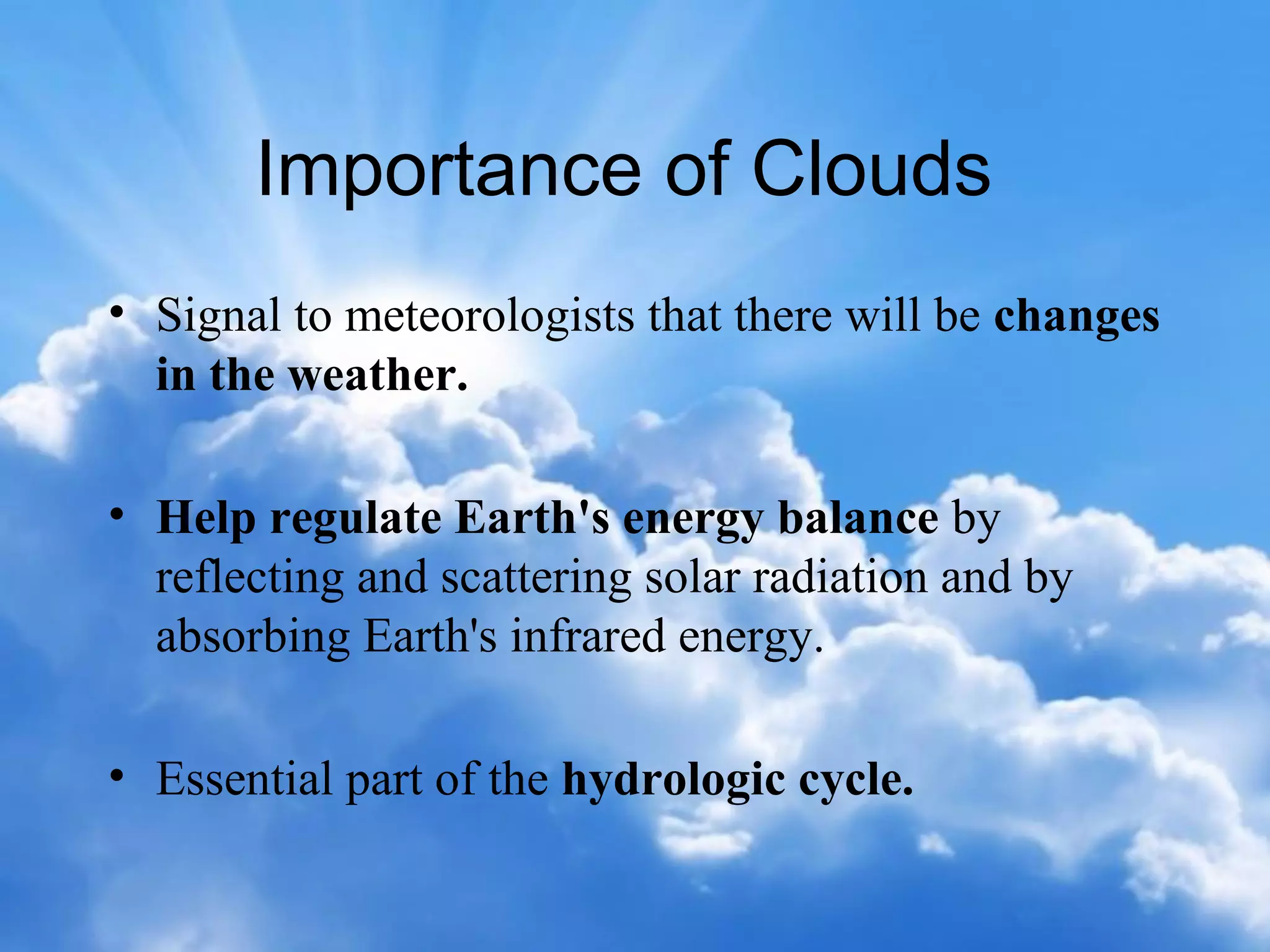 Importance of Clouds

• Signal to meteorologists that there will be changes in the weather.

• Help regulate Earth's energy balance by reflecting and scattering solar radiation and by absorbing Earth's infrared energy.

• Essential part of the hydrologic cycle.